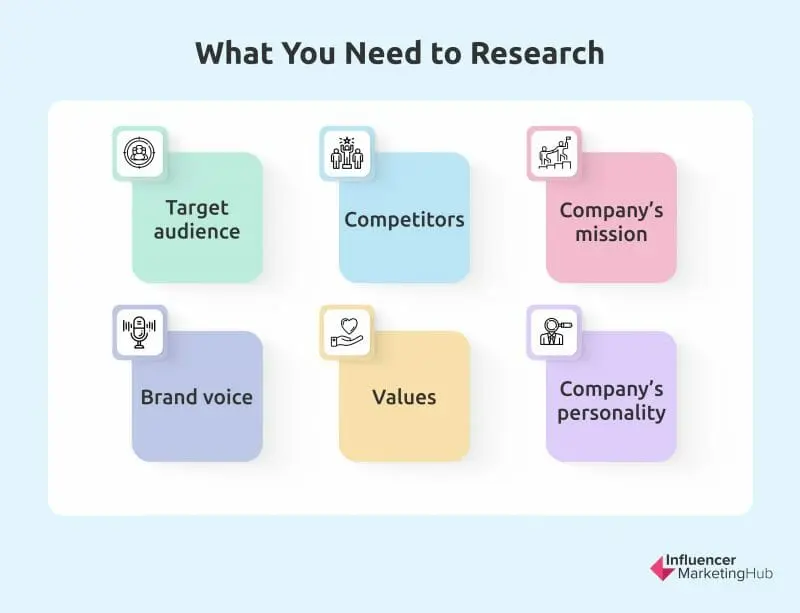 What You Need to Research

Target audience

Competitors

Company's mission

Brand voice

Values

Company's personality

Influencer MarketingHub